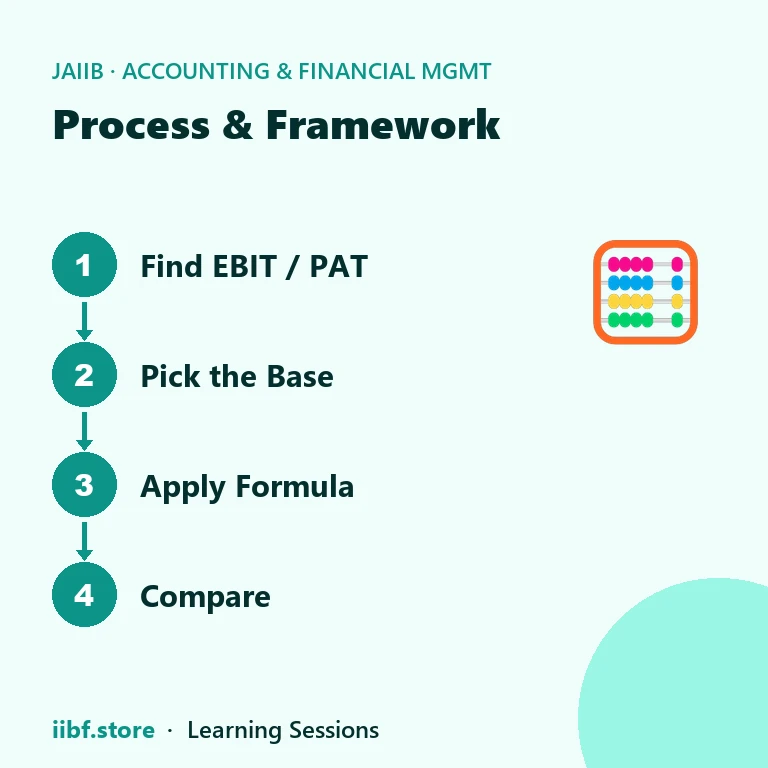 JAIIB · ACCOUNTING & FINANCIAL MGMT

Process & Framework

1 Find EBIT / PAT

2 Pick the Base

3 Apply Formula

4 Compare

iibf.store · Learning Sessions